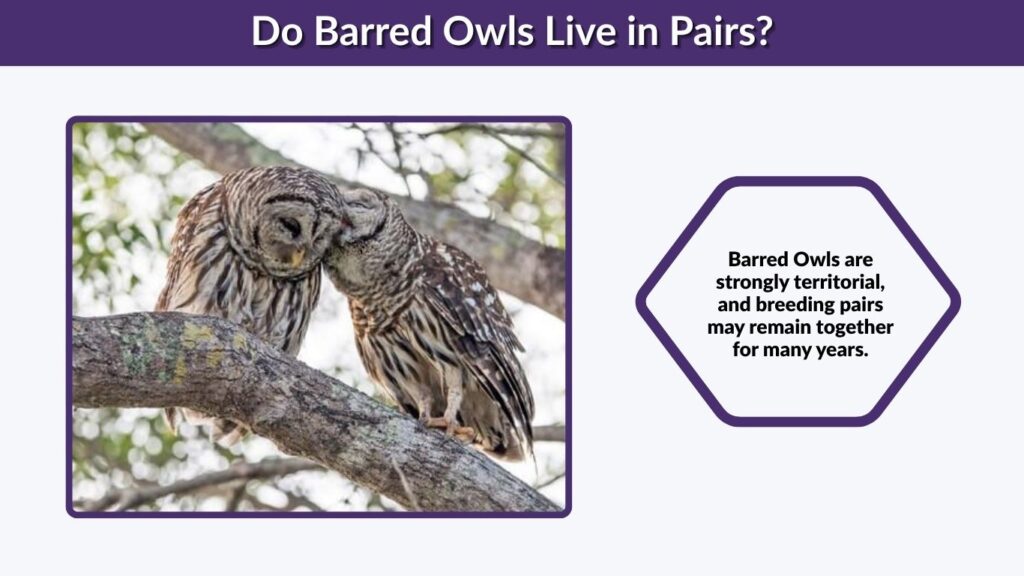 Do Barred Owls Live in Pairs?

Barred Owls are strongly territorial, and breeding pairs may remain together for many years.